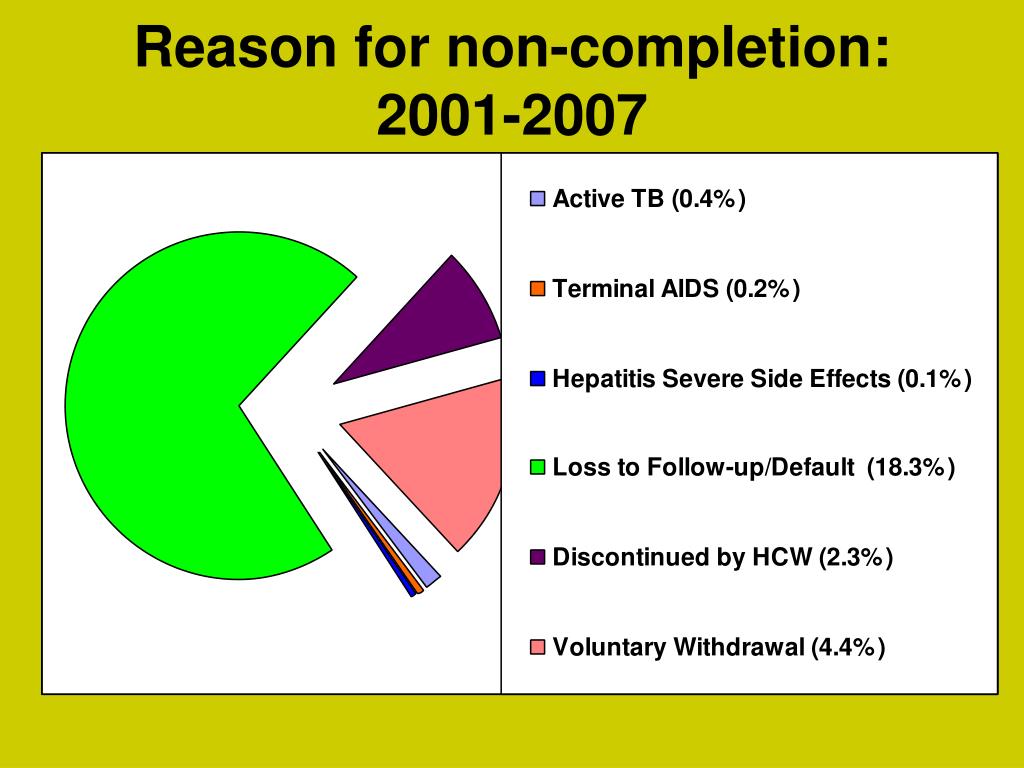 Reason for non-completion: 2001-2007

Active TB (0.4%)

Terminal AIDS (0.2%)

Hepatitis Severe Side Effects (0.1%)

Loss to Follow-up/Default (18.3%)

Discontinued by HCW (2.3%)

Voluntary Withdrawal (4.4%)